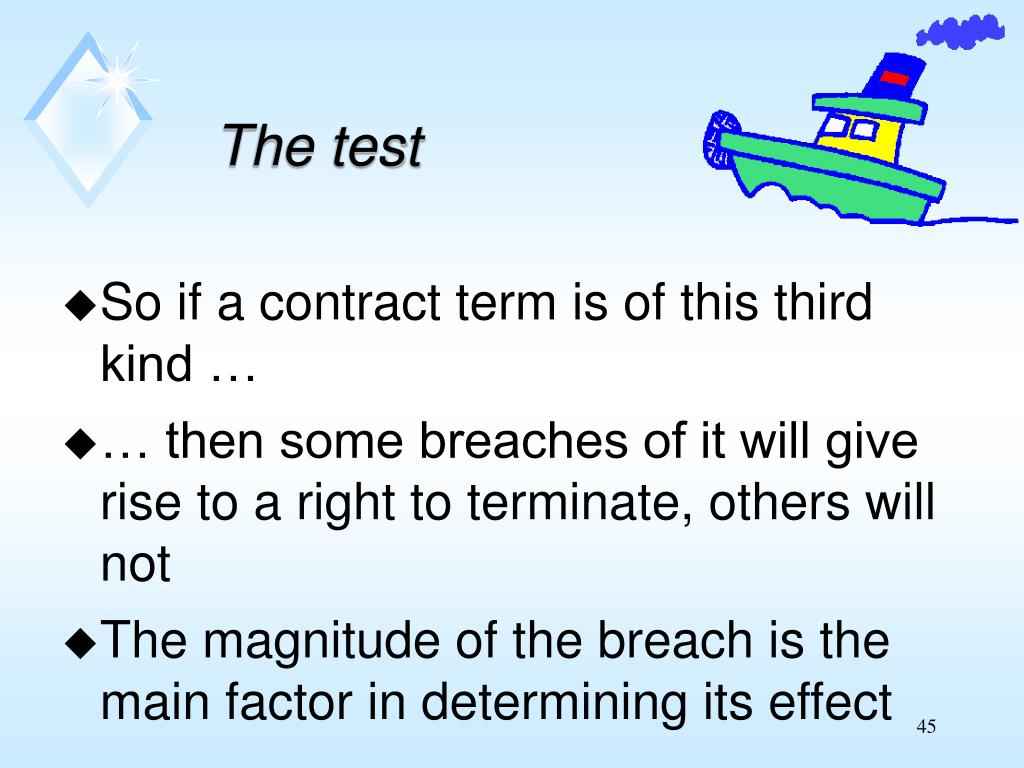 The test

◆So if a contract term is of this third kind …

◆… then some breaches of it will give rise to a right to terminate, others will not

◆The magnitude of the breach is the main factor in determining its effect

45